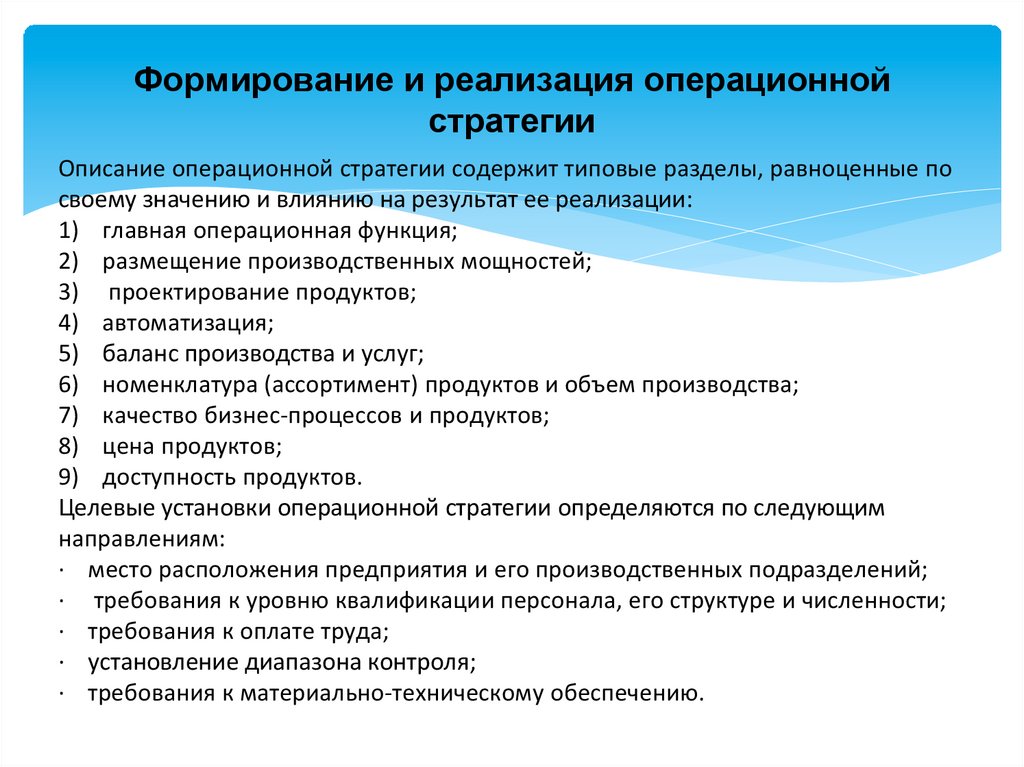 Формирование и реализация операционной стратегии

Описание операционной стратегии содержит типовые разделы, равноценные по своему значению и влиянию на результат ее реализации:
1) главная операционная функция;
2) размещение производственных мощностей;
3) проектирование продуктов;
4) автоматизация;
5) баланс производства и услуг;
6) номенклатура (ассортимент) продуктов и объем производства;
7) качество бизнес-процессов и продуктов;
8) цена продуктов;
9) доступность продуктов.
Целевые установки операционной стратегии определяются по следующим направлениям:
· место расположения предприятия и его производственных подразделений;
· требования к уровню квалификации персонала, его структуре и численности;
· требования к оплате труда;
· установление диапазона контроля;
· требования к материально-техническому обеспечению.